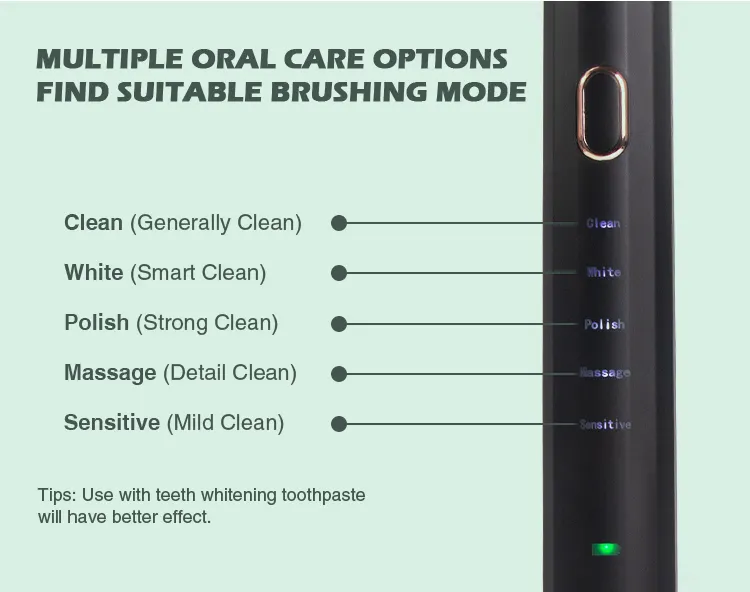 MULTIPLE ORAL CARE OPTIONS
FIND SUITABLE BRUSHING MODE

Clean (Generally Clean)

White (Smart Clean)

Polish (Strong Clean)

Massage (Detail Clean)

Sensitive (Mild Clean)

Tips: Use with teeth whitening toothpaste will have better effect.

Clean

White

Polish

Massage

Sensitive